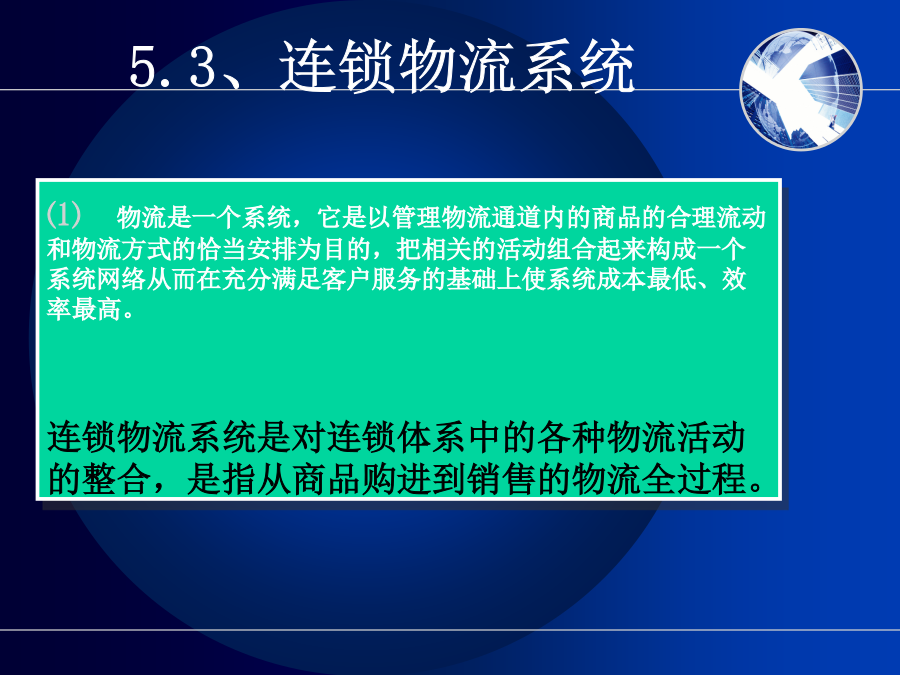 5.3、连锁物流系统

(1)　物流是一个系统，它是以管理物流通道内的商品的合理流动和物流方式的恰当安排为目的，把相关的活动组合起来构成一个系统网络从而在充分满足客户服务的基础上使系统成本最低、效率最高。

连锁物流系统是对连锁体系中的各种物流活动的整合，是指从商品购进到销售的物流全过程。